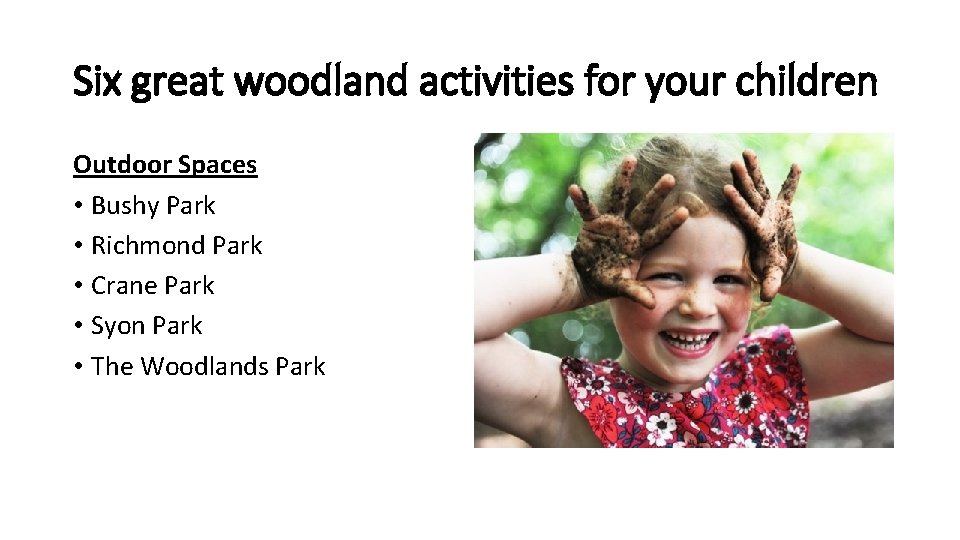 Six great woodland activities for your children

Outdoor Spaces

• Bushy Park
• Richmond Park
• Crane Park
• Syon Park
• The Woodlands Park